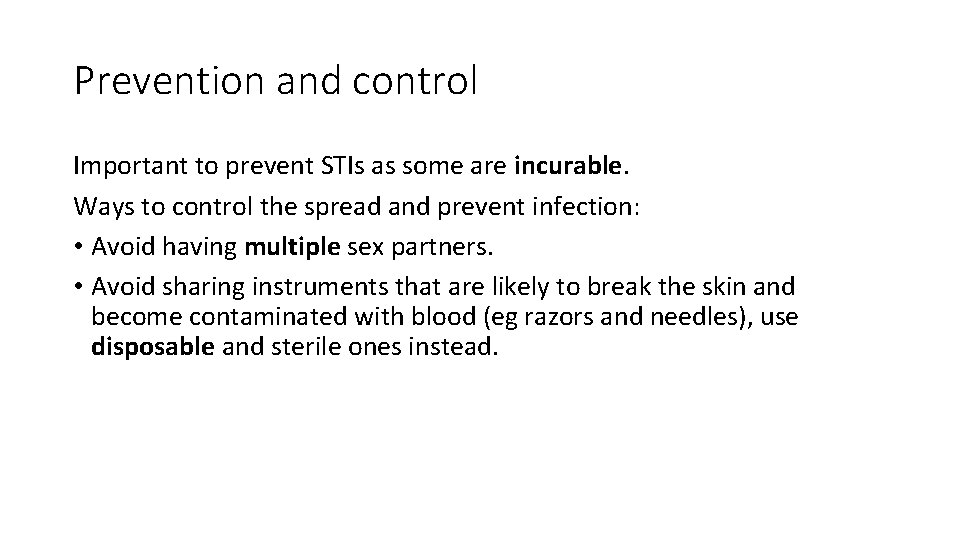 Prevention and control

Important to prevent STIs as some are incurable.

Ways to control the spread and prevent infection:

• Avoid having multiple sex partners.

• Avoid sharing instruments that are likely to break the skin and become contaminated with blood (eg razors and needles), use disposable and sterile ones instead.